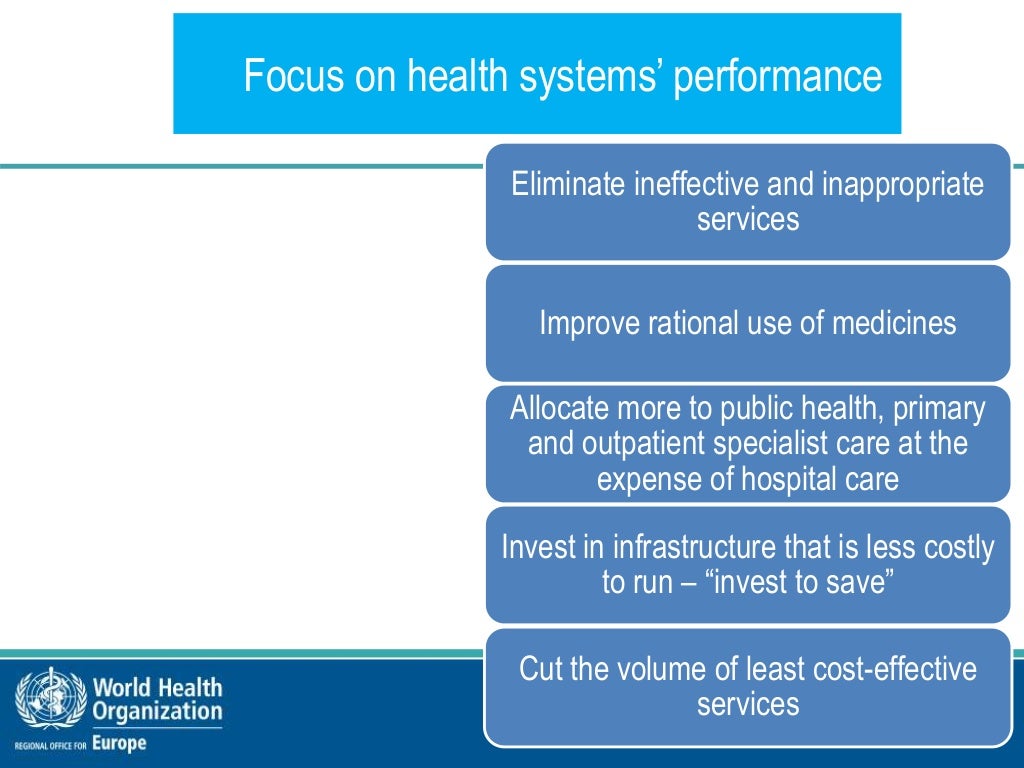 Focus on health systems' performance

Eliminate ineffective and inappropriate services

Improve rational use of medicines

Allocate more to public health, primary and outpatient specialist care at the expense of hospital care

Invest in infrastructure that is less costly to run – "invest to save"

Cut the volume of least cost-effective services

World Health Organization
REGIONAL OFFICE FOR Europe